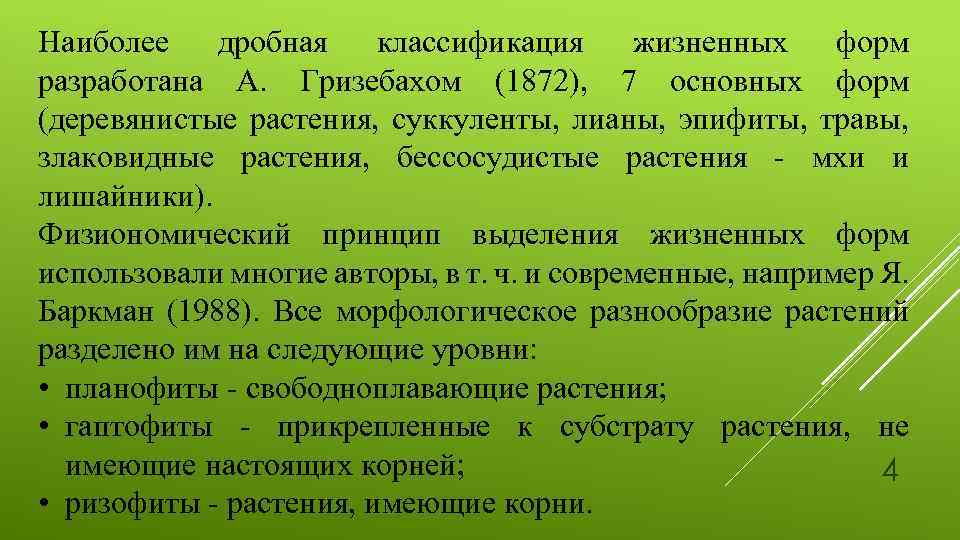 Наиболее дробная классификация жизненных форм разработана А. Гризебахом (1872), 7 основных форм (деревянистые растения, суккуленты, лианы, эпифиты, травы, злаковидные растения, бессосудистые растения - мхи и лишайники).

Физиономический принцип выделения жизненных форм использовали многие авторы, в т. ч. и современные, например Я. Баркман (1988). Все морфологическое разнообразие растений разделено им на следующие уровни:

• планофиты - свободноплавающие растения;

• гаптофиты - прикрепленные к субстрату растения, не имеющие настоящих корней;

• ризофиты - растения, имеющие корни.

4